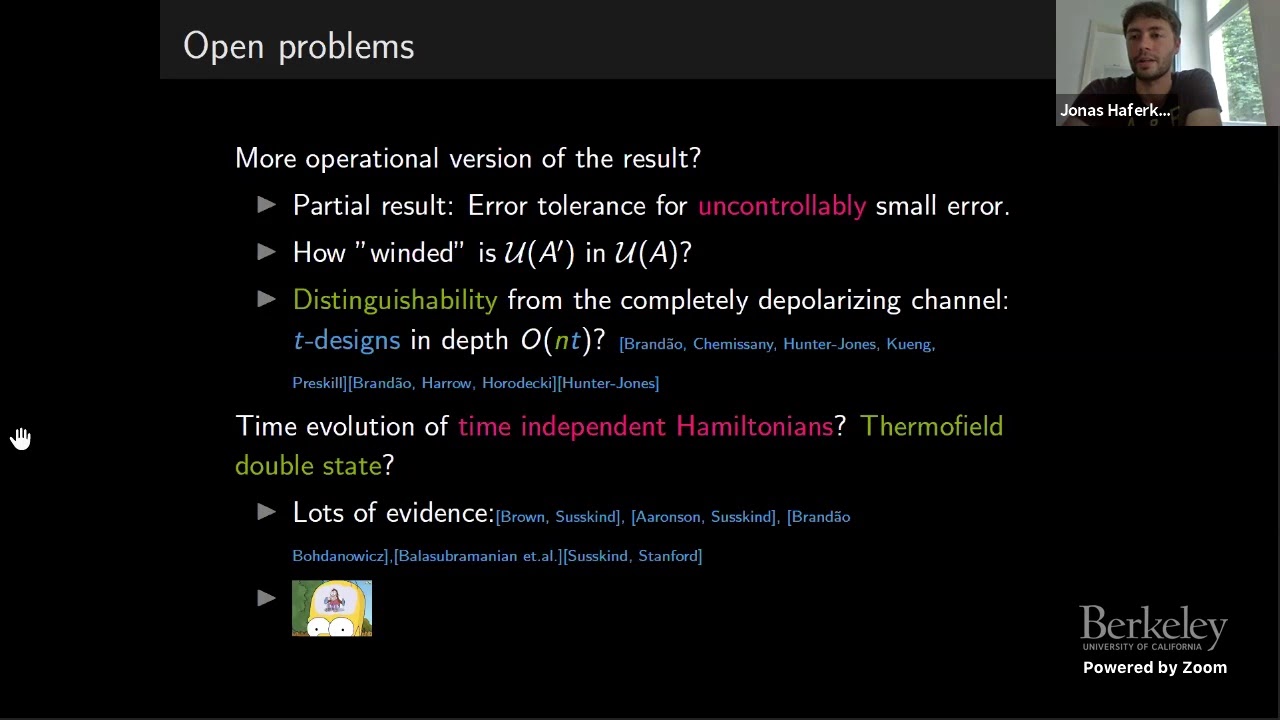 Open problems

Jonas Haferk...

More operational version of the result?

▶ Partial result: Error tolerance for uncontrollably small error.

▶ How "winded" is $\mathcal{U}(A')$ in $\mathcal{U}(A)$?

▶ Distinguishability from the completely depolarizing channel: $t$-designs in depth $O(nt)$? [Brandão, Chemissany, Hunter-Jones, Kueng, Preskill][Brandão, Harrow, Horodecki][Hunter-Jones]

Time evolution of time independent Hamiltonians? Thermofield double state?

▶ Lots of evidence:[Brown, Susskind], [Aaronson, Susskind], [Brandão Bohdanowicz],[Balasubramanian et.al.][Susskind, Stanford]

▶

Berkeley
UNIVERSITY OF CALIFORNIA

Powered by Zoom